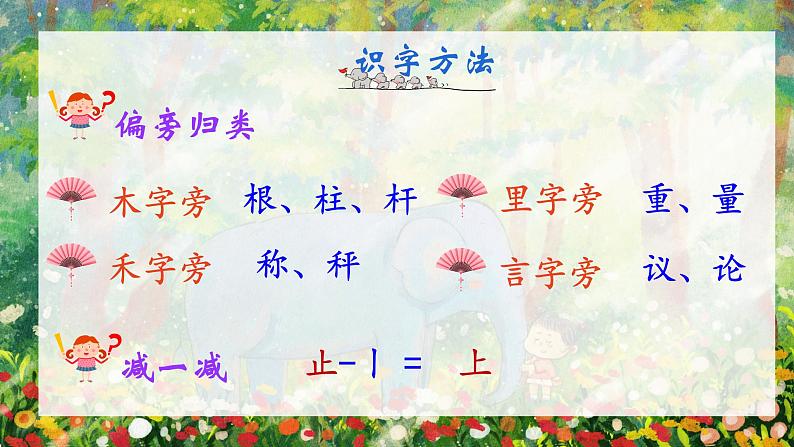 识字方法

偏旁归类

木字旁 根、柱、杆
里字旁 重、量
禾字旁 称、秤
言字旁 议、论

减一减 止－丨＝ 上